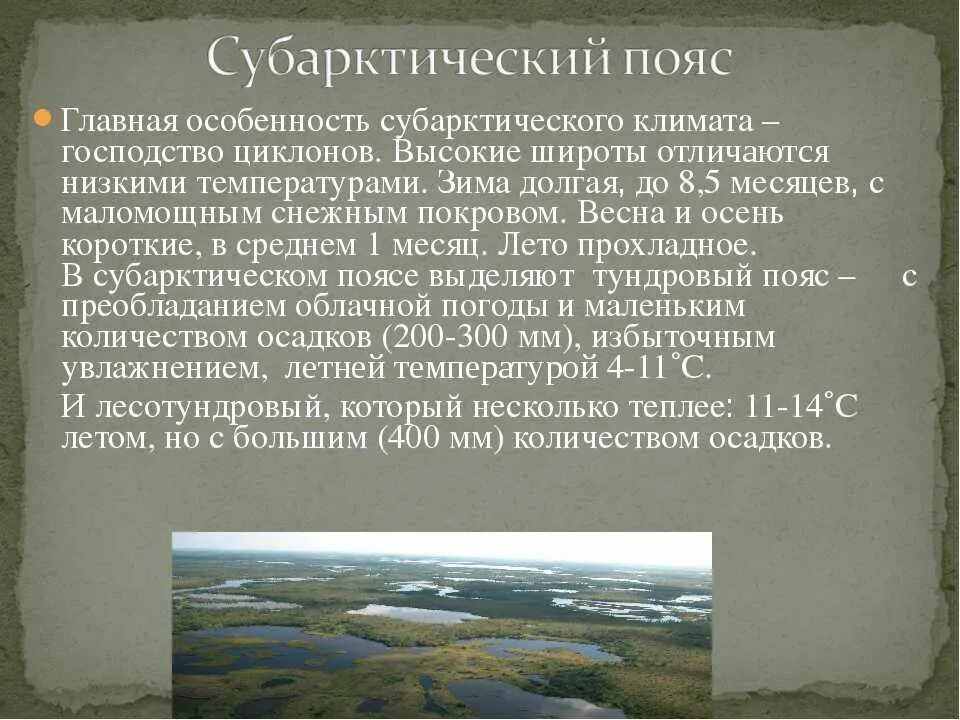 Субарктический пояс

Главная особенность субарктического климата – господство циклонов. Высокие широты отличаются низкими температурами. Зима долгая, до 8,5 месяцев, с маломощным снежным покровом. Весна и осень короткие, в среднем 1 месяц. Лето прохладное.
В субарктическом поясе выделяют тундровый пояс – с преобладанием облачной погоды и маленьким количеством осадков (200-300 мм), избыточным увлажнением, летней температурой 4-11˚С.
И лесотундровый, который несколько теплее: 11-14˚С летом, но с большим (400 мм) количеством осадков.